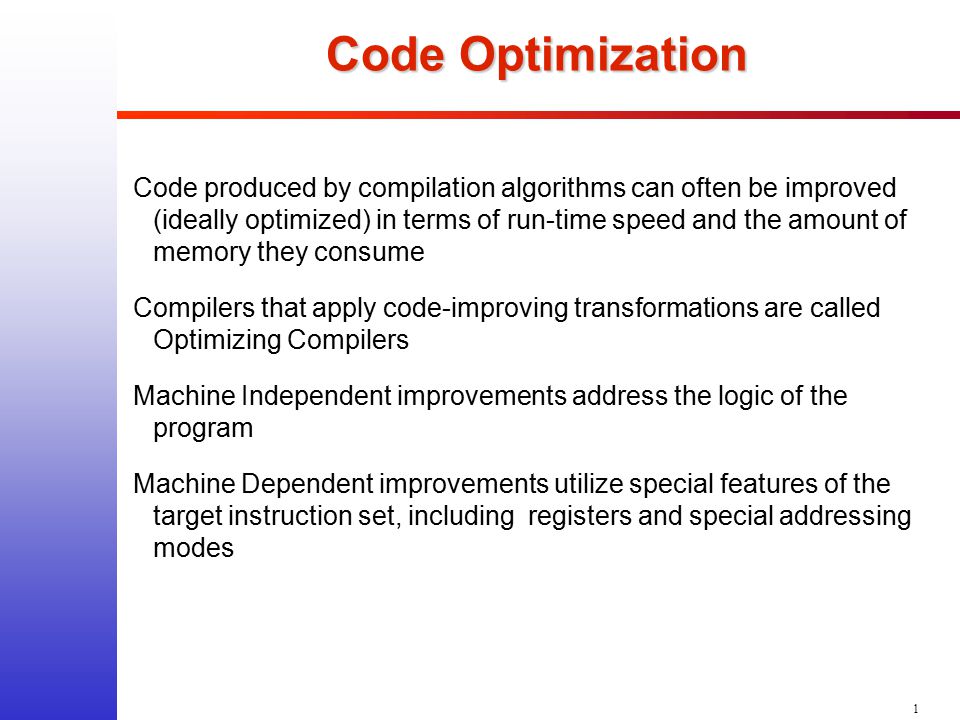 Code Optimization

Code produced by compilation algorithms can often be improved (ideally optimized) in terms of run-time speed and the amount of memory they consume

Compilers that apply code-improving transformations are called Optimizing Compilers

Machine Independent improvements address the logic of the program

Machine Dependent improvements utilize special features of the target instruction set, including registers and special addressing modes

1